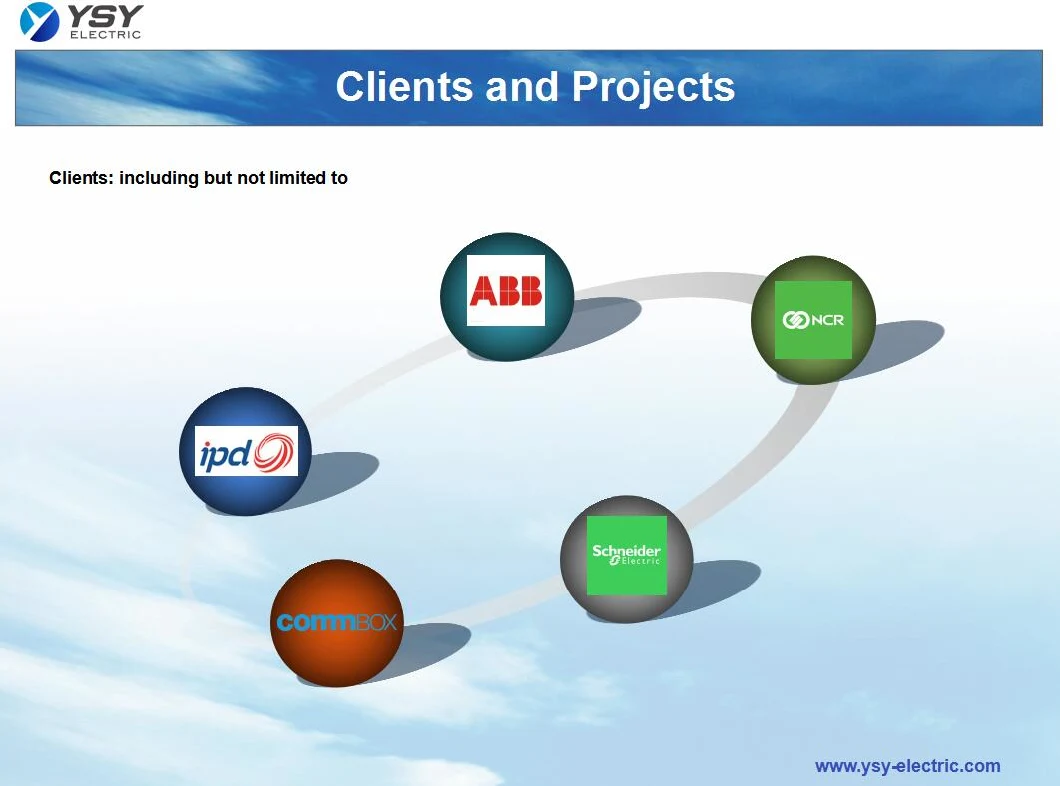 YSY
ELECTRIC

Clients and Projects

Clients: including but not limited to

ABB

NCR

ipd

Schneider Electric

commBOX

www.ysy-electric.com